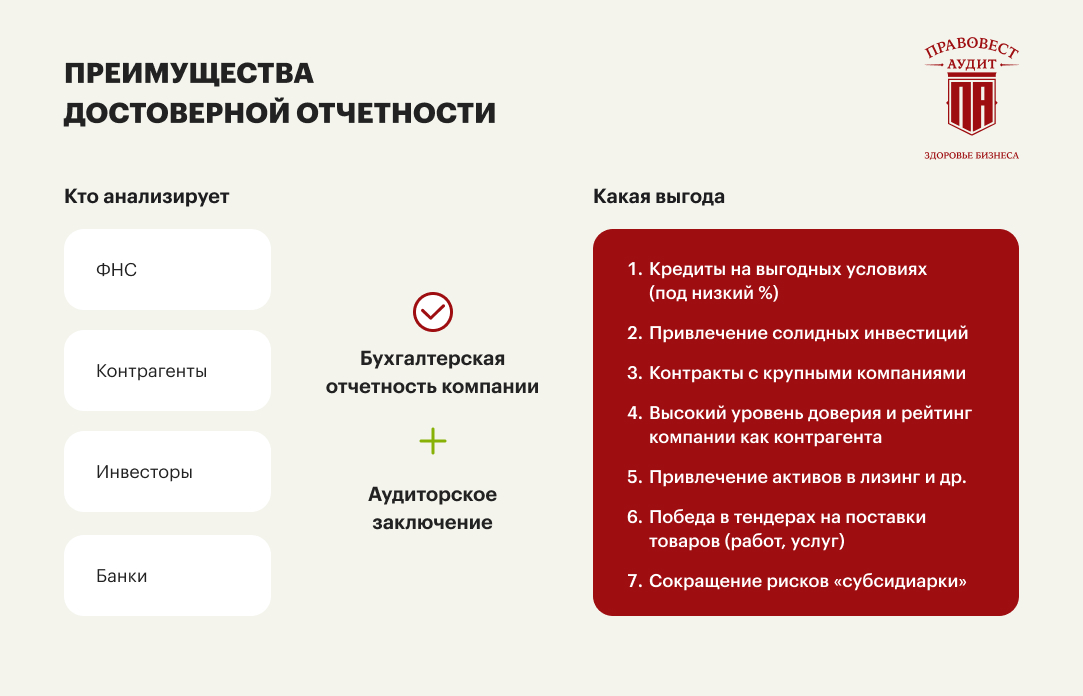 ПРЕИМУЩЕСТВА ДОСТОВЕРНОЙ ОТЧЕТНОСТИ

ПРАВОВЕСТ АУДИТ
ПА
ЗДОРОВЬЕ БИЗНЕСА

Кто анализирует

ФНС

Контрагенты

Инвесторы

Банки

Бухгалтерская отчетность компании

+

Аудиторское заключение

Какая выгода

1. Кредиты на выгодных условиях (под низкий %)
2. Привлечение солидных инвестиций
3. Контракты с крупными компаниями
4. Высокий уровень доверия и рейтинг компании как контрагента
5. Привлечение активов в лизинг и др.
6. Победа в тендерах на поставки товаров (работ, услуг)
7. Сокращение рисков «субсидиарки»